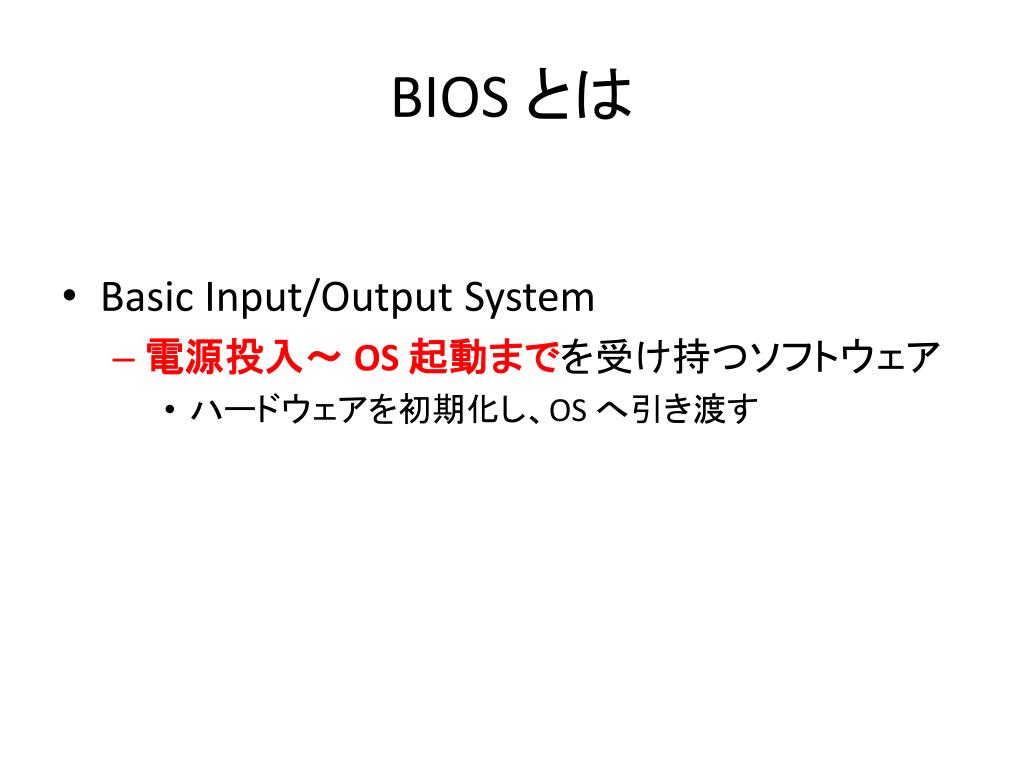 BIOS とは

• Basic Input/Output System
  – 電源投入～ OS 起動までを受け持つソフトウェア
    • ハードウェアを初期化し、OS へ引き渡す